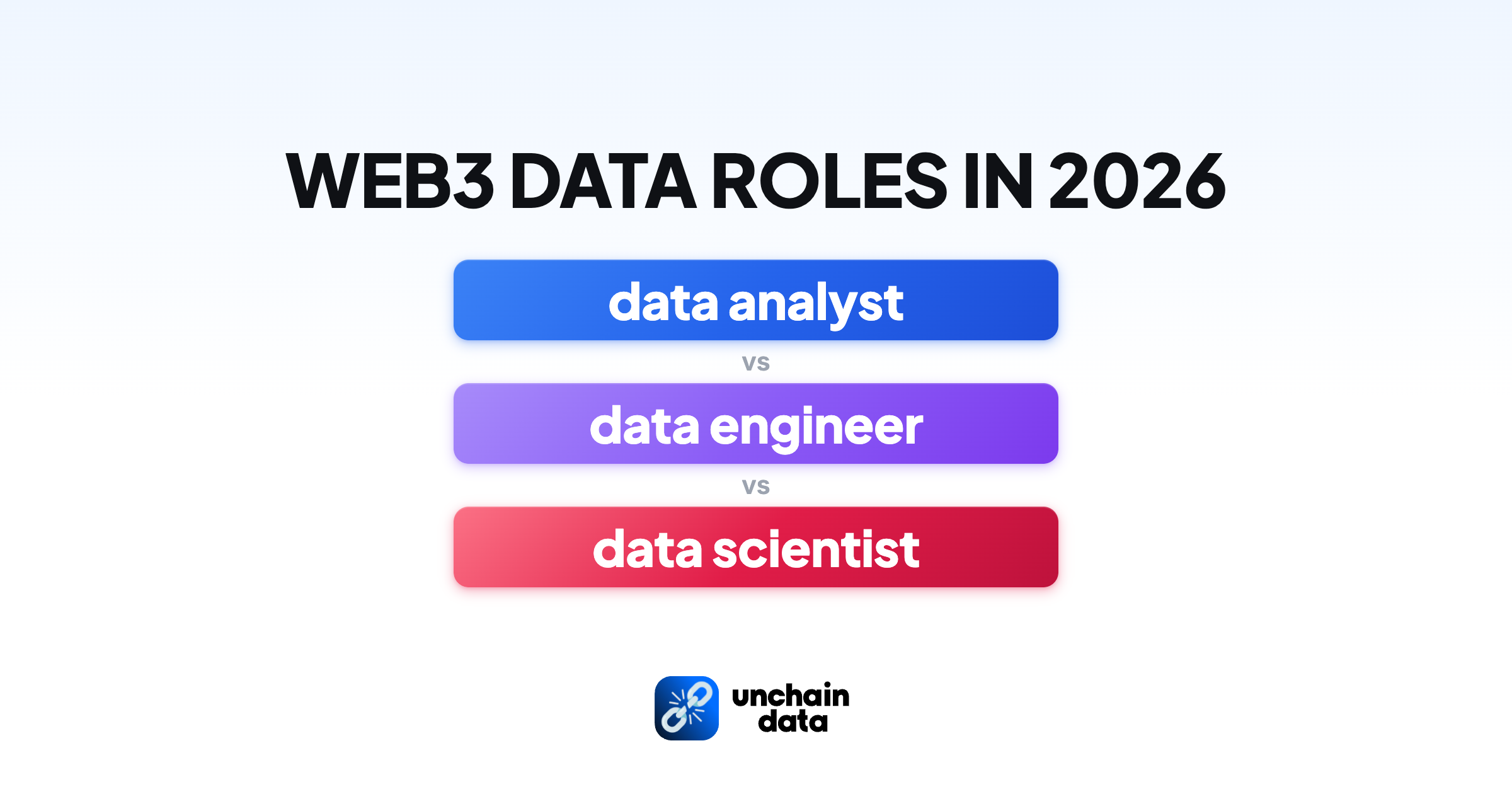 WEB3 DATA ROLES IN 2026

data analyst

vs

data engineer

vs

data scientist

unchain data